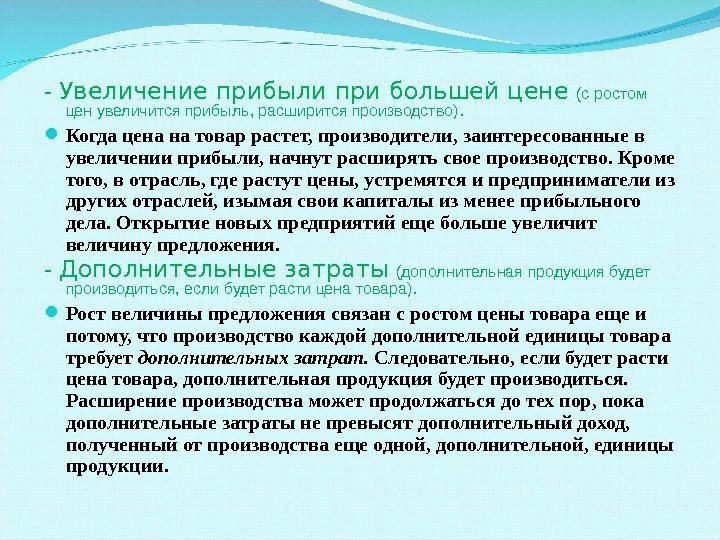 - Увеличение прибыли при большей цене (с ростом цен увеличится прибыль, расширится производство).

Когда цена на товар растет, производители, заинтересованные в увеличении прибыли, начнут расширять свое производство. Кроме того, в отрасль, где растут цены, устремятся и предприниматели из других отраслей, изымая свои капиталы из менее прибыльного дела. Открытие новых предприятий еще больше увеличит величину предложения.

- Дополнительные затраты (дополнительная продукция будет производиться, если будет расти цена товара).

Рост величины предложения связан с ростом цены товара еще и потому, что производство каждой дополнительной единицы товара требует дополнительных затрат. Следовательно, если будет расти цена товара, дополнительная продукция будет производиться. Расширение производства может продолжаться до тех пор, пока дополнительные затраты не превысят дополнительный доход, полученный от производства еще одной, дополнительной, единицы продукции.